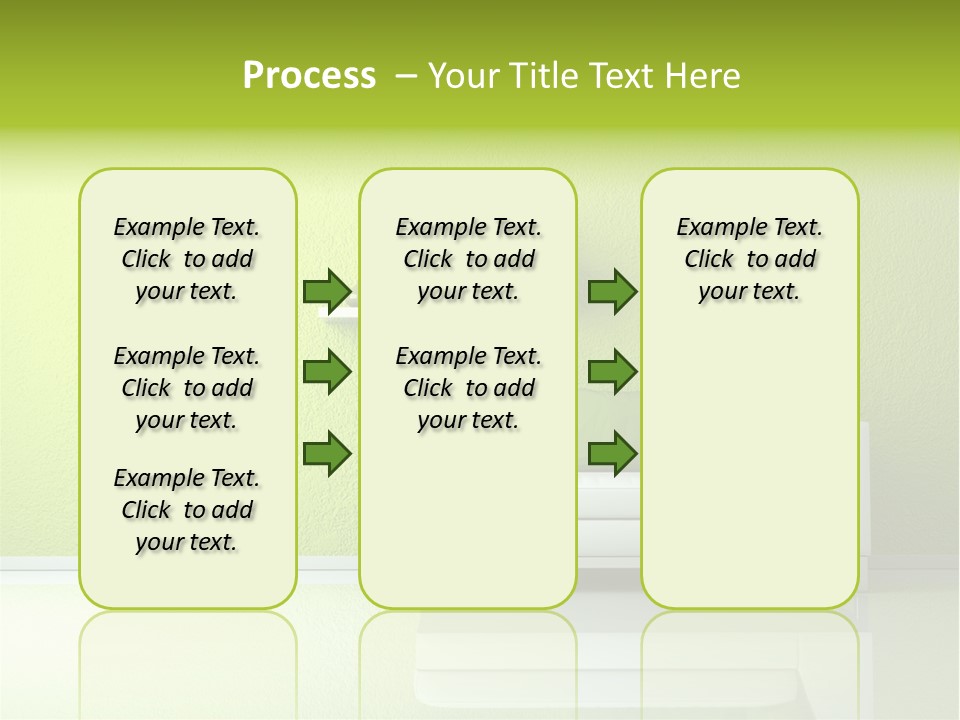 Process – Your Title Text Here

Example Text. Click to add your text.

Example Text. Click to add your text.

Example Text. Click to add your text.

Example Text. Click to add your text.

Example Text. Click to add your text.

Example Text. Click to add your text.